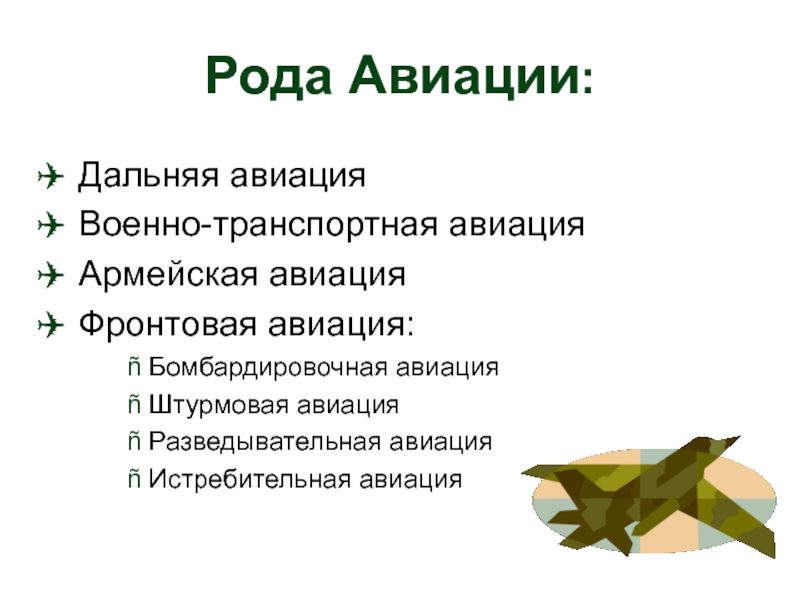 Рода Авиации:

✈ Дальняя авиация
✈ Военно-транспортная авиация
✈ Армейская авиация
✈ Фронтовая авиация:
ñ Бомбардировочная авиация
ñ Штурмовая авиация
ñ Разведывательная авиация
ñ Истребительная авиация